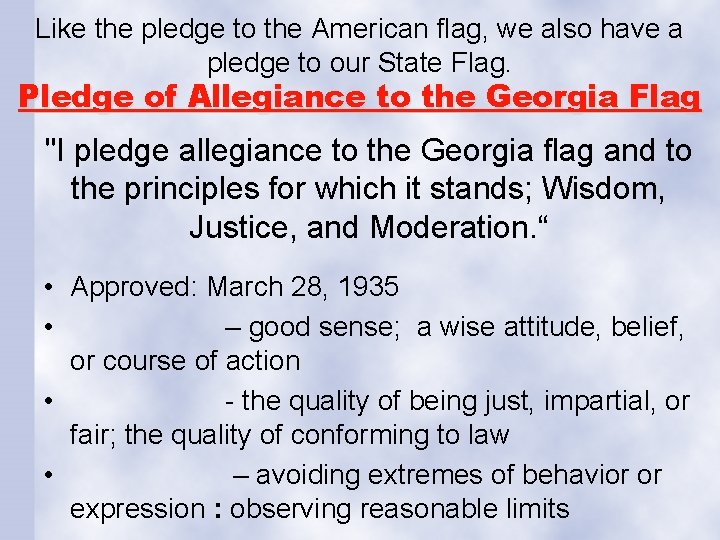 Like the pledge to the American flag, we also have a pledge to our State Flag.

Pledge of Allegiance to the Georgia Flag

"I pledge allegiance to the Georgia flag and to the principles for which it stands; Wisdom, Justice, and Moderation.“

• Approved: March 28, 1935
• – good sense; a wise attitude, belief, or course of action
• - the quality of being just, impartial, or fair; the quality of conforming to law
• – avoiding extremes of behavior or expression : observing reasonable limits